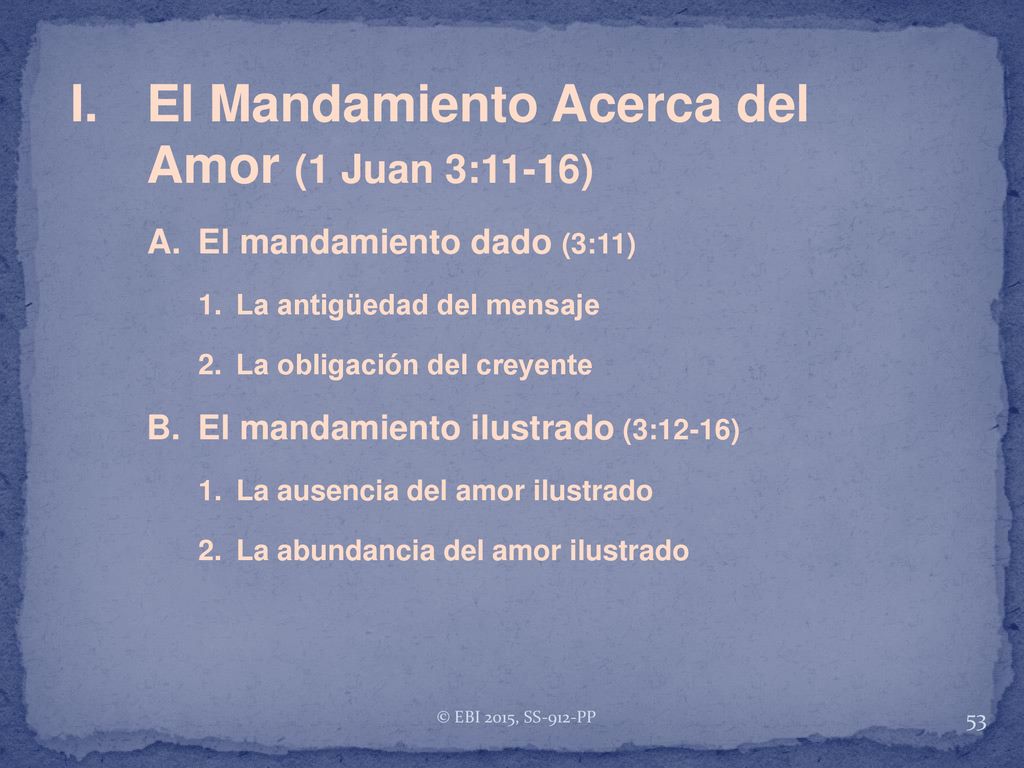 I. El Mandamiento Acerca del Amor (1 Juan 3:11-16)

A. El mandamiento dado (3:11)

1. La antigüedad del mensaje

2. La obligación del creyente

B. El mandamiento ilustrado (3:12-16)

1. La ausencia del amor ilustrado

2. La abundancia del amor ilustrado

© EBI 2015, SS-912-PP

53